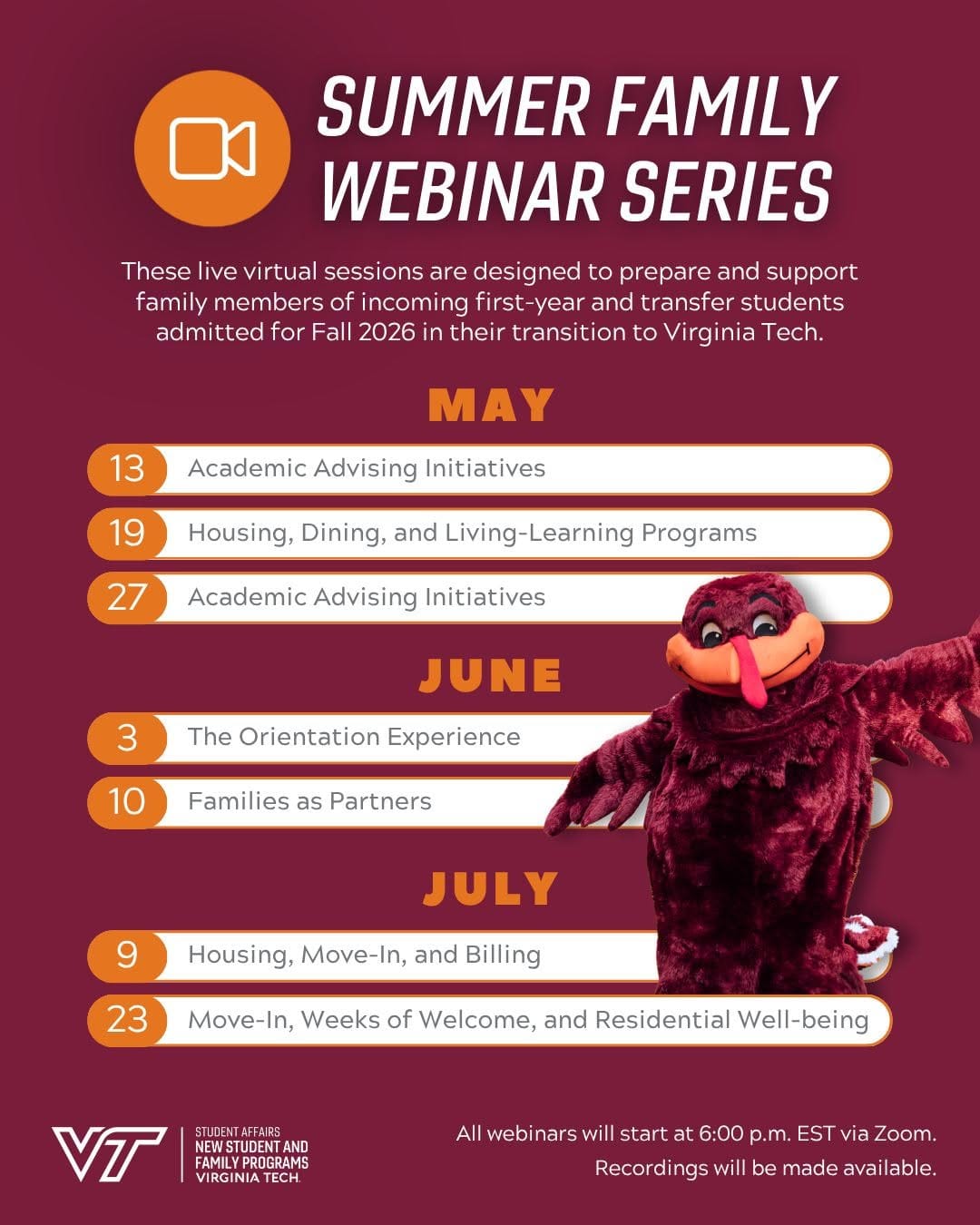 SUMMER FAMILY WEBINAR SERIES

These live virtual sessions are designed to prepare and support family members of incoming first-year and transfer students admitted for Fall 2026 in their transition to Virginia Tech.

MAY

13 Academic Advising Initiatives

19 Housing, Dining, and Living-Learning Programs

27 Academic Advising Initiatives

JUNE

3 The Orientation Experience

10 Families as Partners

JULY

9 Housing, Move-In, and Billing

23 Move-In, Weeks of Welcome, and Residential Well-being

VT STUDENT AFFAIRS NEW STUDENT AND FAMILY PROGRAMS VIRGINIA TECH.

All webinars will start at 6:00 p.m. EST via Zoom. Recordings will be made available.